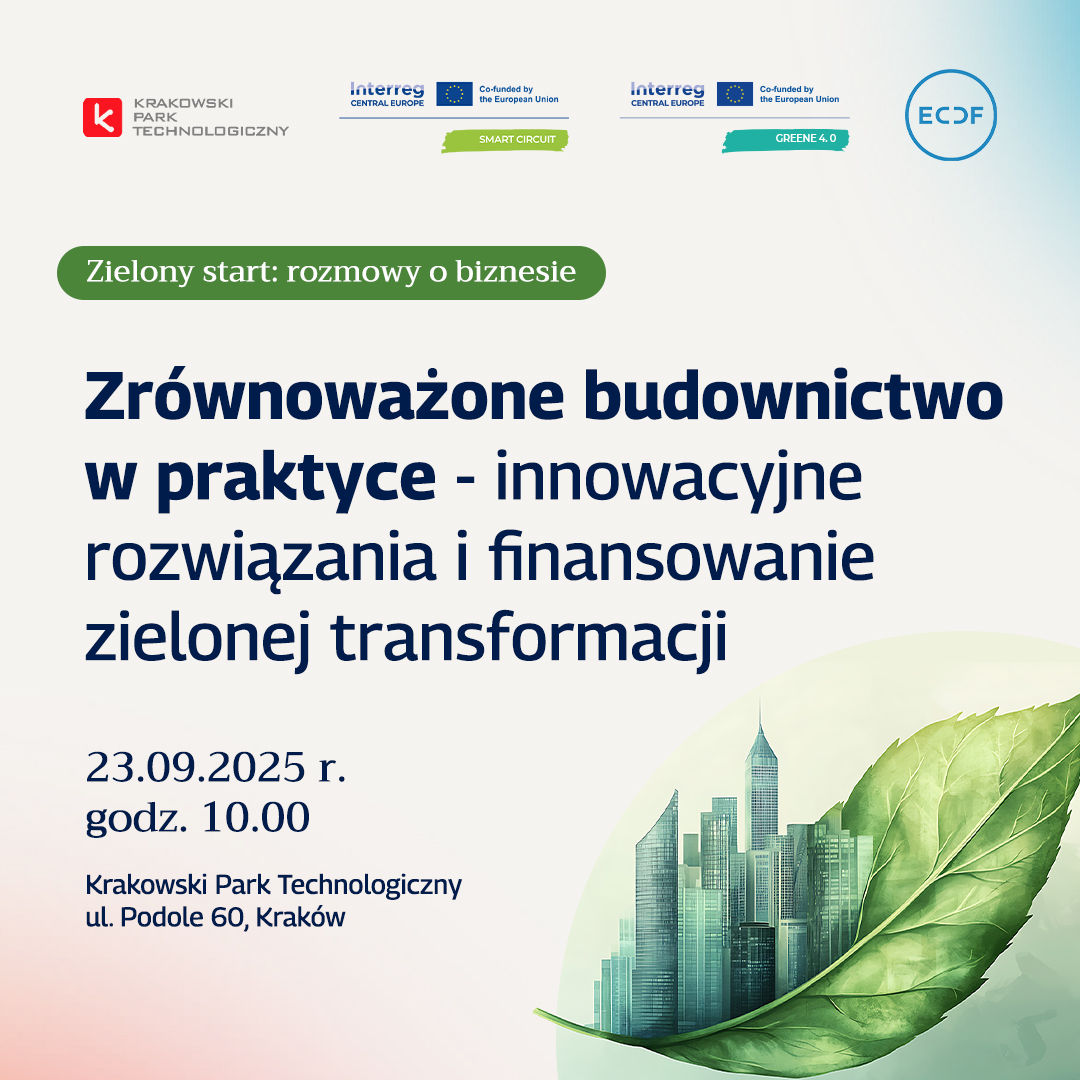 KRAKOWSKI PARK TECHNOLOGICZNY

Interreg CENTRAL EUROPE Co-funded by the European Union
SMART CIRCUIT

Interreg CENTRAL EUROPE Co-funded by the European Union
GREENE 4.0

ECDF

Zielony start: rozmowy o biznesie

Zrównoważone budownictwo w praktyce - innowacyjne rozwiązania i finansowanie zielonej transformacji

23.09.2025 r.
godz. 10.00

Krakowski Park Technologiczny
ul. Podole 60, Kraków